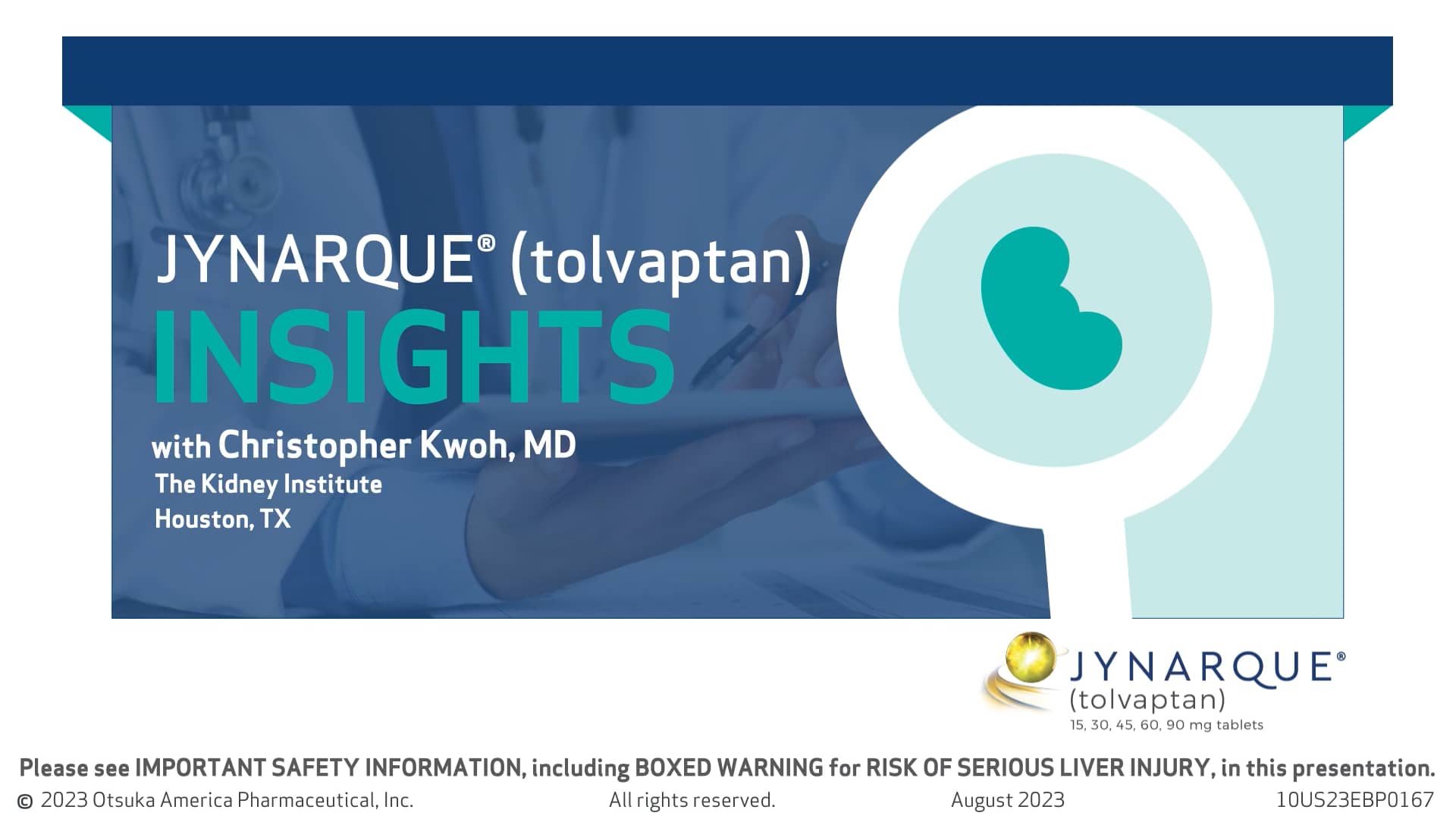 JYNARQUE® (tolvaptan)
INSIGHTS
with Christopher Kwoh, MD
The Kidney Institute
Houston, TX

JYNARQUE®
(tolvaptan)
15, 30, 45, 60, 90 mg tablets

Please see IMPORTANT SAFETY INFORMATION, including BOXED WARNING for RISK OF SERIOUS LIVER INJURY, in this presentation.
© 2023 Otsuka America Pharmaceutical, Inc. All rights reserved. August 2023 10US23EBP0167